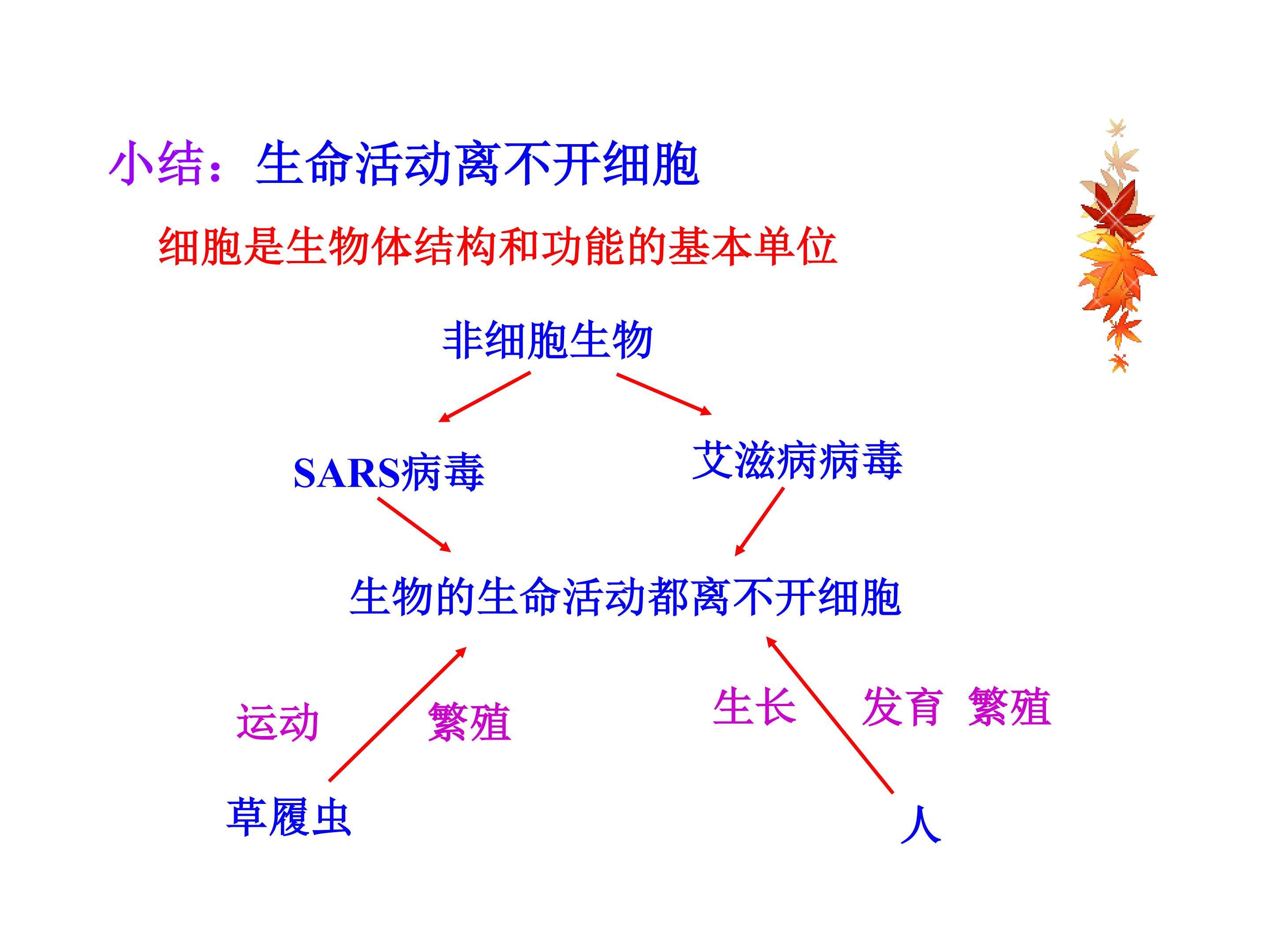 小结：生命活动离不开细胞

细胞是生物体结构和功能的基本单位

非细胞生物

SARS病毒

艾滋病病毒

生物的生命活动都离不开细胞

运动

繁殖

生长

发育 繁殖

草履虫

人